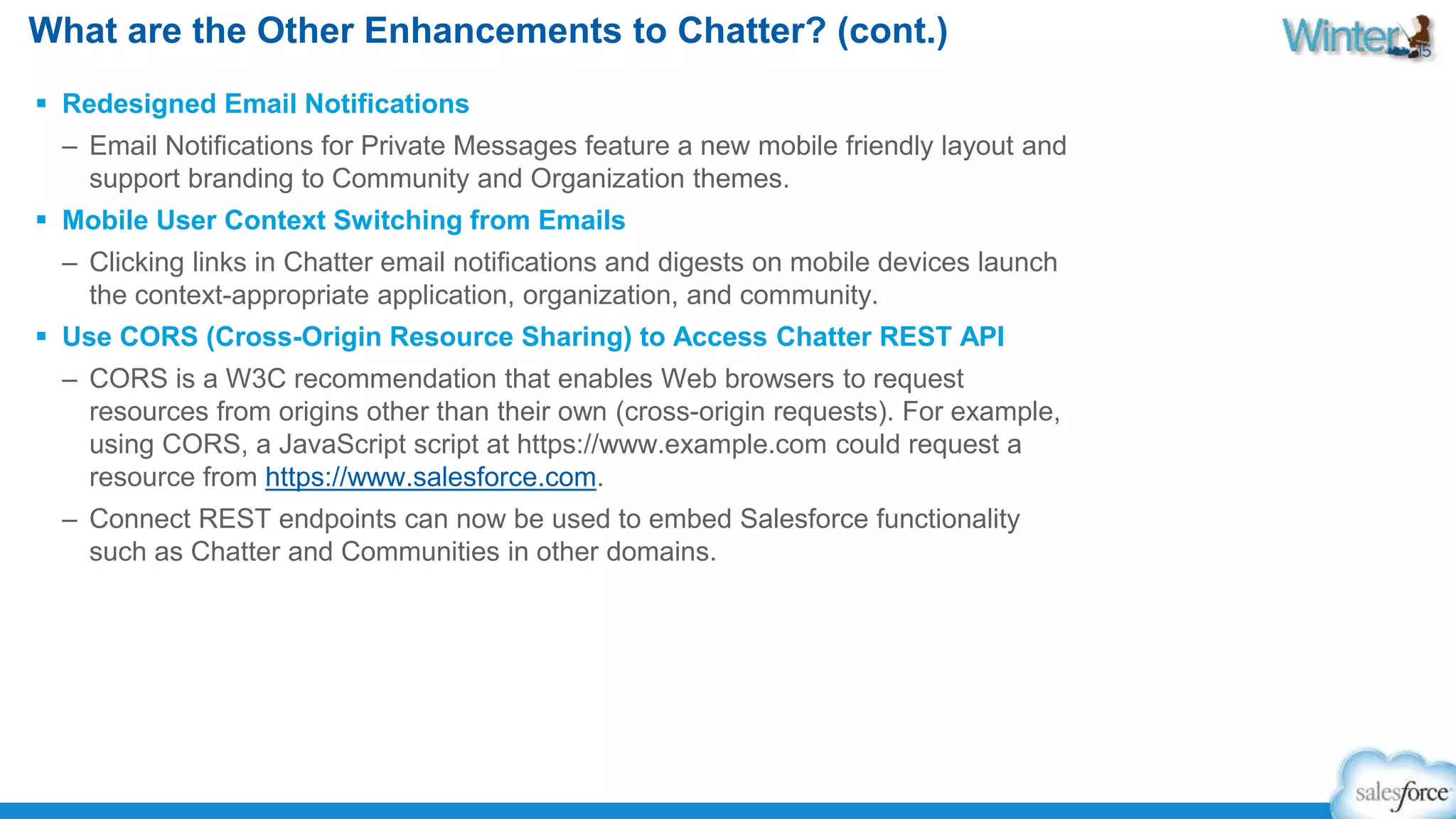 What are the Other Enhancements to Chatter? (cont.)

Winter 15

▪ Redesigned Email Notifications

– Email Notifications for Private Messages feature a new mobile friendly layout and support branding to Community and Organization themes.

▪ Mobile User Context Switching from Emails

– Clicking links in Chatter email notifications and digests on mobile devices launch the context-appropriate application, organization, and community.

▪ Use CORS (Cross-Origin Resource Sharing) to Access Chatter REST API

– CORS is a W3C recommendation that enables Web browsers to request resources from origins other than their own (cross-origin requests). For example, using CORS, a JavaScript script at https://www.example.com could request a resource from https://www.salesforce.com.

– Connect REST endpoints can now be used to embed Salesforce functionality such as Chatter and Communities in other domains.

salesforce